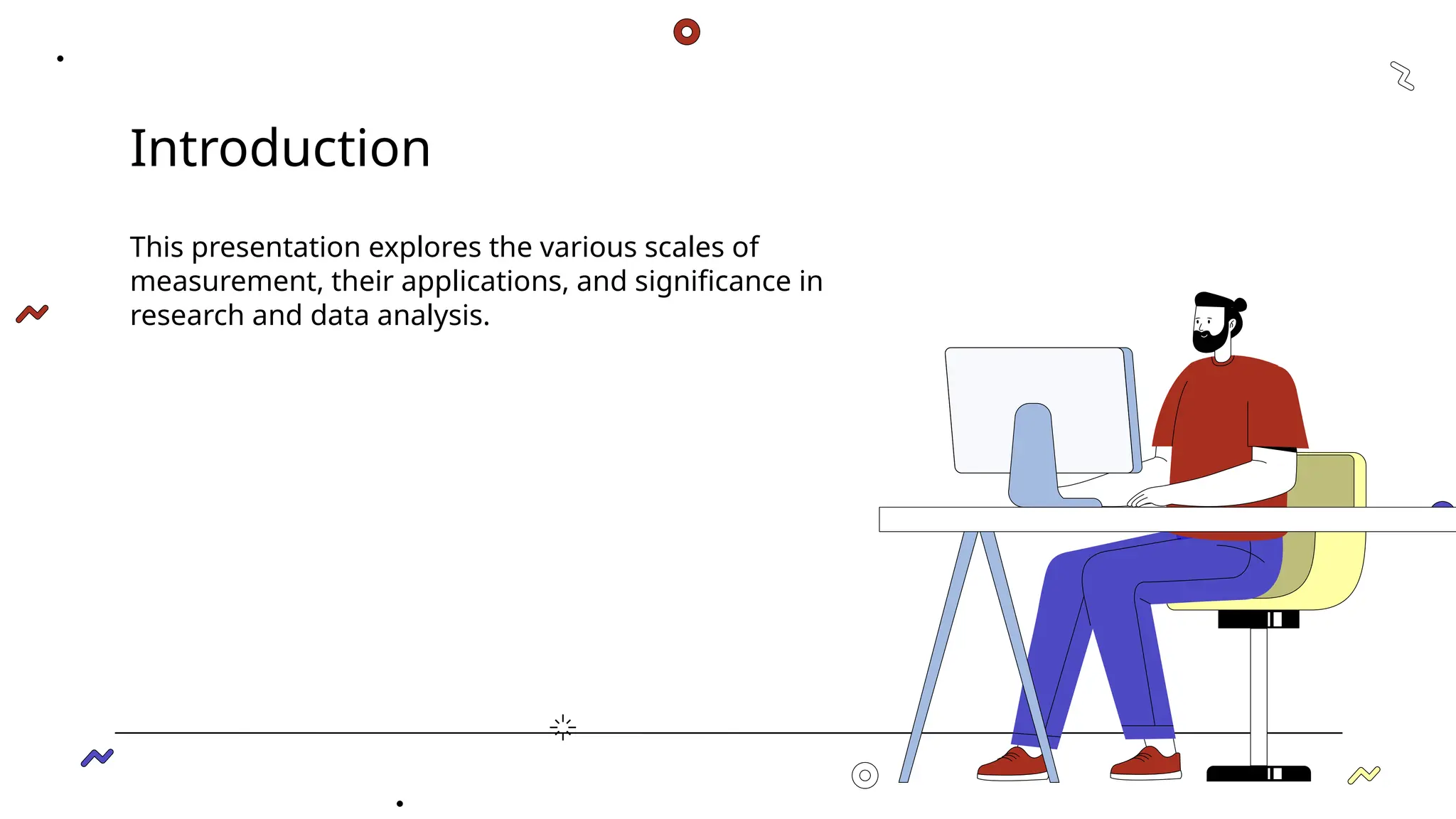 Introduction

This presentation explores the various scales of measurement, their applications, and significance in research and data analysis.